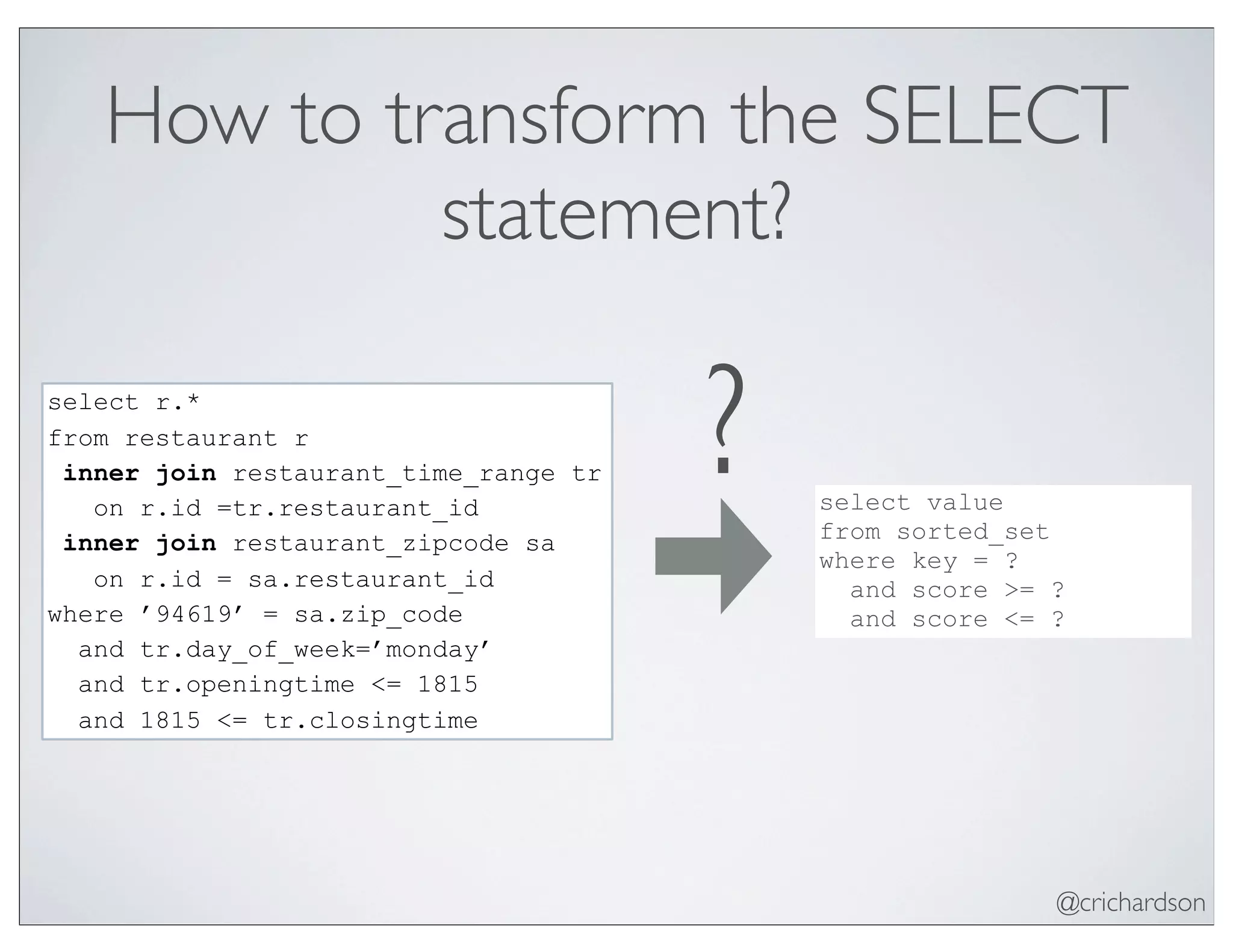 How to transform the SELECT statement?

select r.*
from restaurant r
 inner join restaurant_time_range tr
   on r.id =tr.restaurant_id
 inner join restaurant_zipcode sa
   on r.id = sa.restaurant_id
where ’94619’ = sa.zip_code
  and tr.day_of_week=’monday’
  and tr.openingtime <= 1815
  and 1815 <= tr.closingtime

?

select value
from sorted_set
where key = ?
  and score >= ?
  and score <= ?

@crichardson